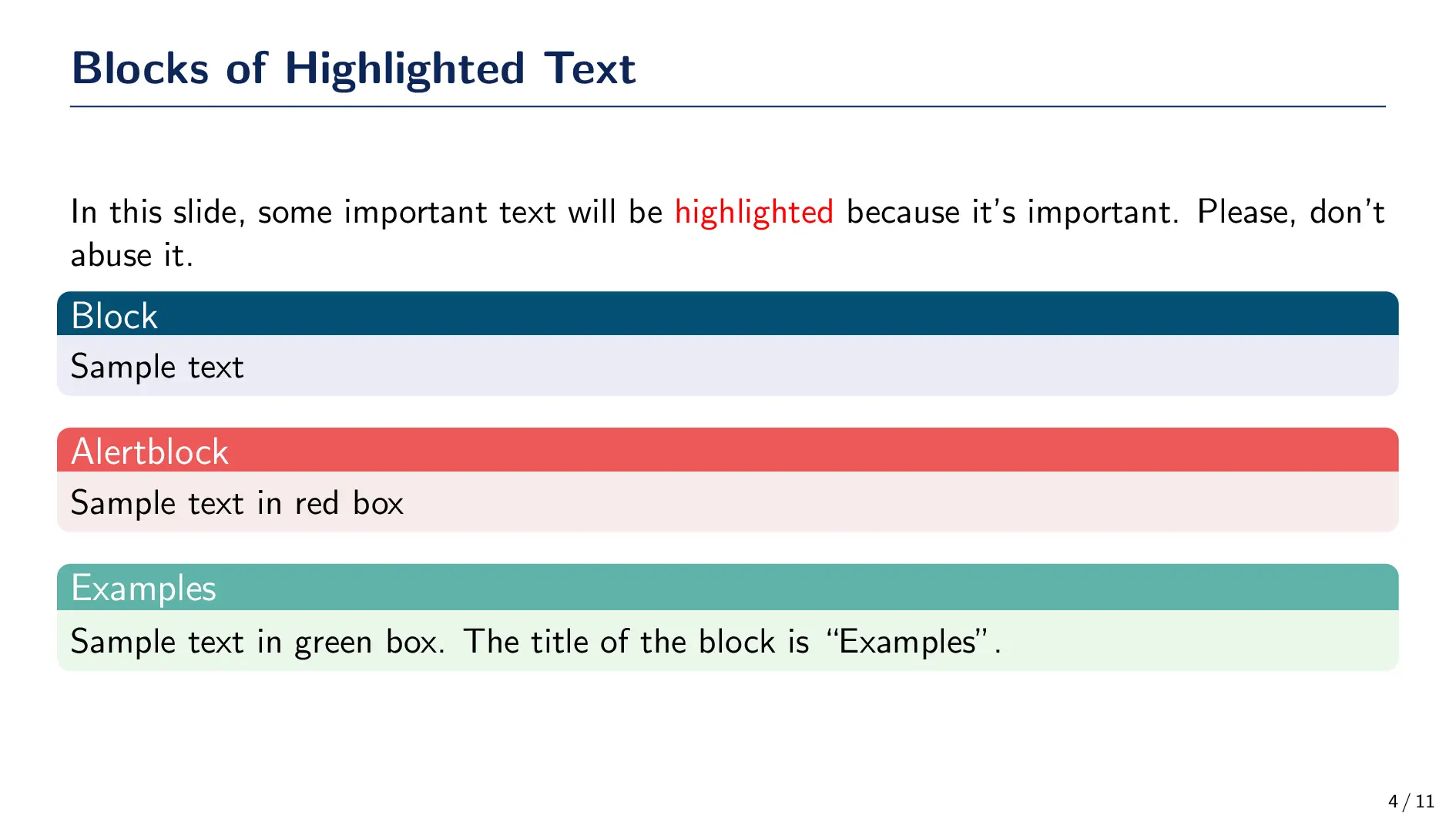 Blocks of Highlighted Text

In this slide, some important text will be highlighted because it's important. Please, don't abuse it.

Block

Sample text

Alertblock

Sample text in red box

Examples

Sample text in green box. The title of the block is "Examples".

4 / 11